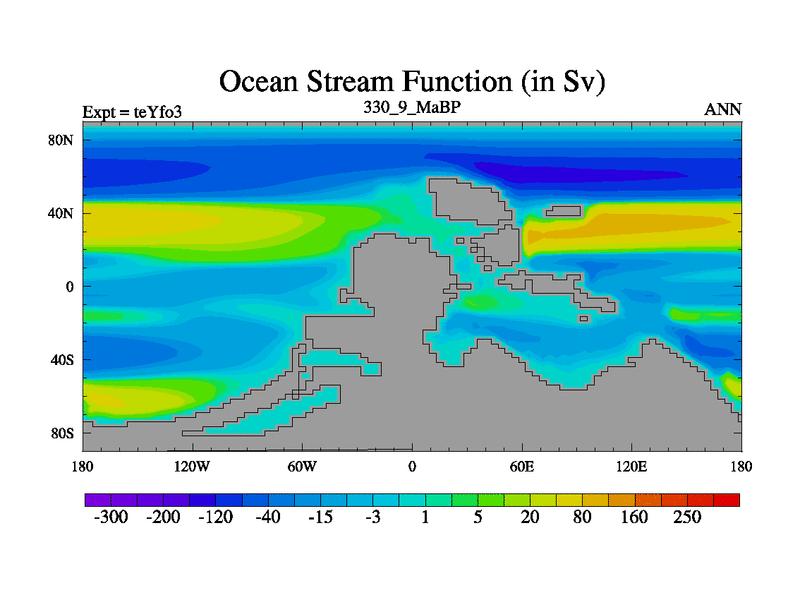 Ocean Stream Function (in Sv)

Expt = teYfo3

330_9_MaBP

ANN

80N
40N
0
40S
80S

180
120W
60W
0
60E
120E
180

-300
-200
-120
-40
-15
-3
1
5
20
80
160
250